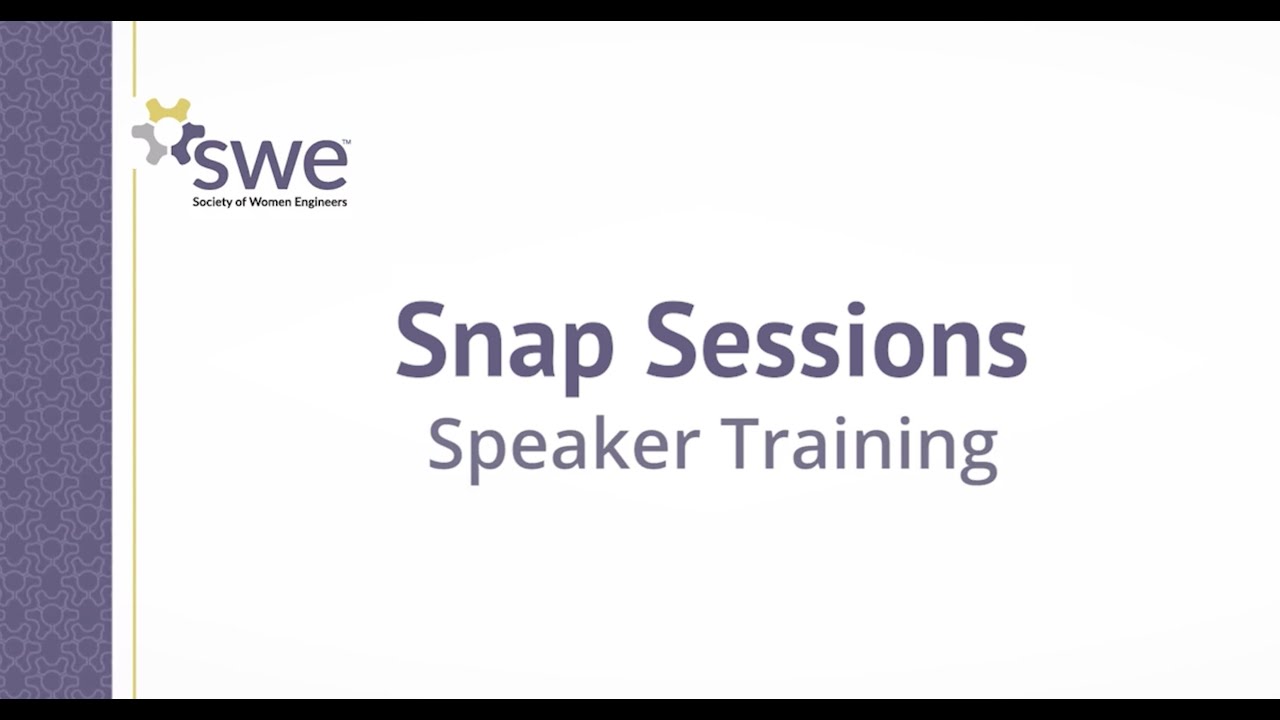 swe™
Society of Women Engineers

Snap Sessions
Speaker Training